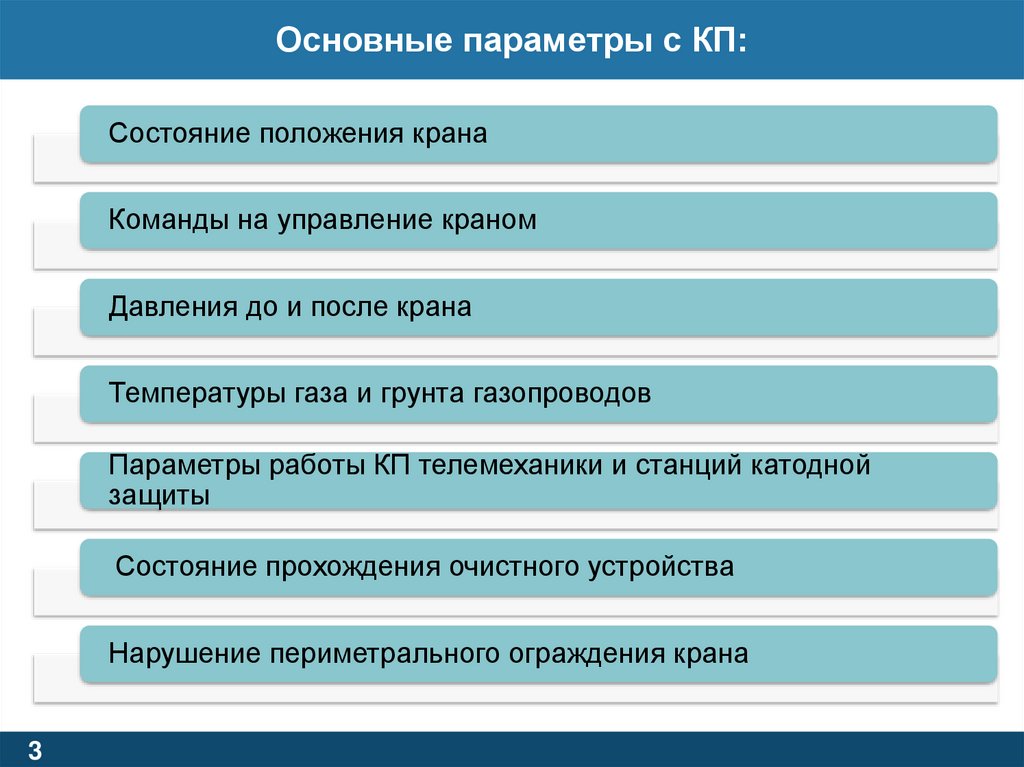 Основные параметры с КП:

Состояние положения крана

Команды на управление краном

Давления до и после крана

Температуры газа и грунта газопроводов

Параметры работы КП телемеханики и станций катодной защиты

Состояние прохождения очистного устройства

Нарушение периметрального ограждения крана

3